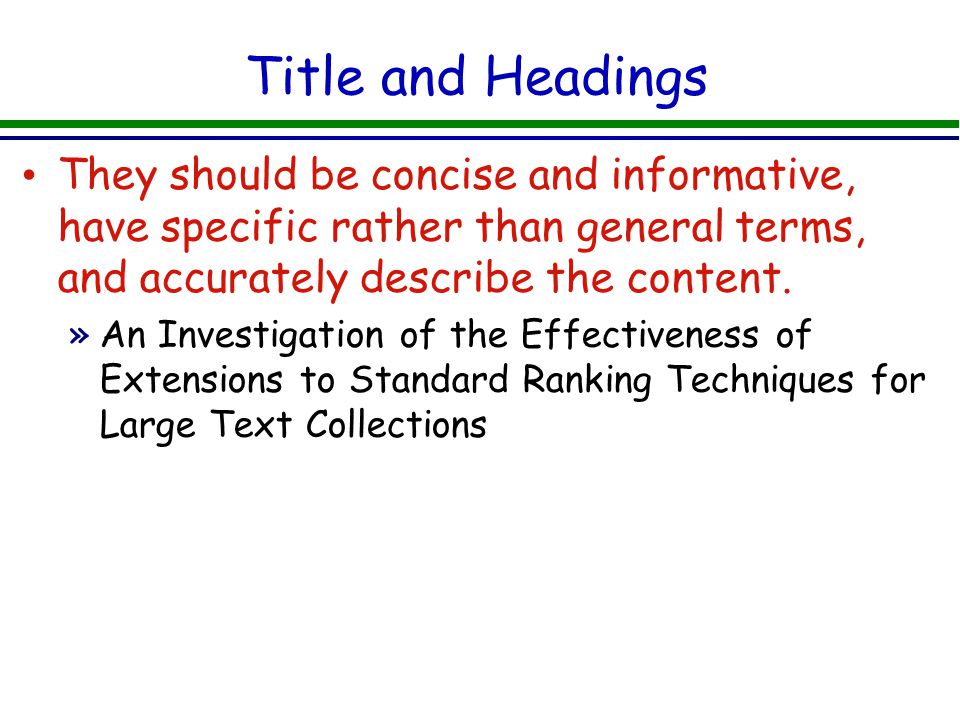 Title and Headings

• They should be concise and informative, have specific rather than general terms, and accurately describe the content.

» An Investigation of the Effectiveness of Extensions to Standard Ranking Techniques for Large Text Collections